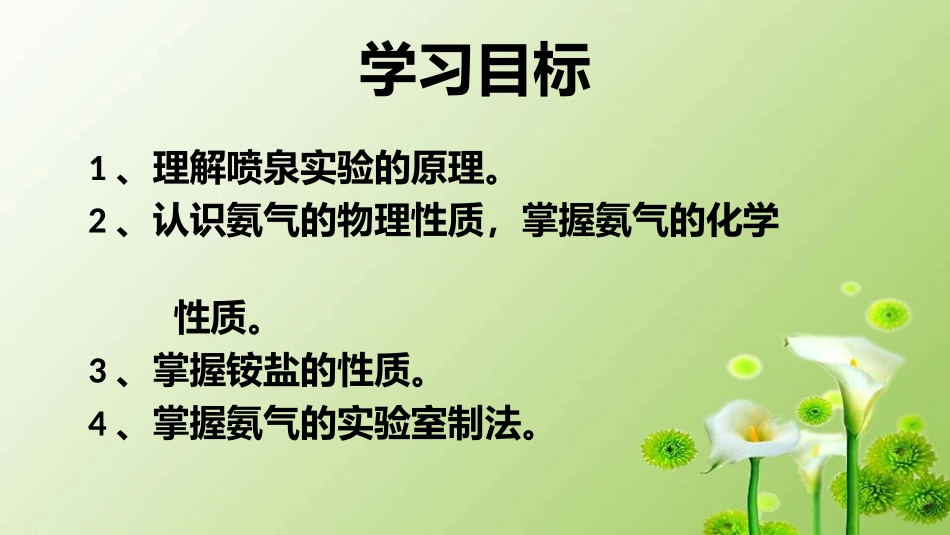 学习目标

1、理解喷泉实验的原理。

2、认识氨气的物理性质，掌握氨气的化学性质。

3、掌握铵盐的性质。

4、掌握氨气的实验室制法。